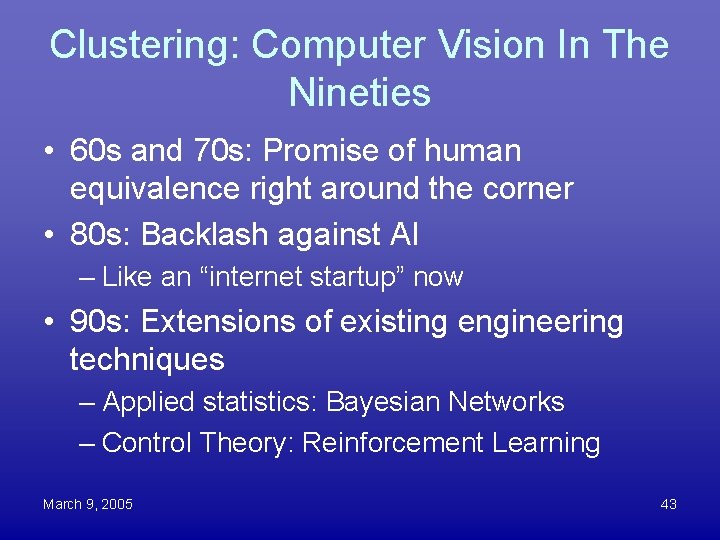 Clustering: Computer Vision In The Nineties

• 60s and 70s: Promise of human equivalence right around the corner
• 80s: Backlash against AI
– Like an “internet startup” now
• 90s: Extensions of existing engineering techniques
– Applied statistics: Bayesian Networks
– Control Theory: Reinforcement Learning

March 9, 2005

43